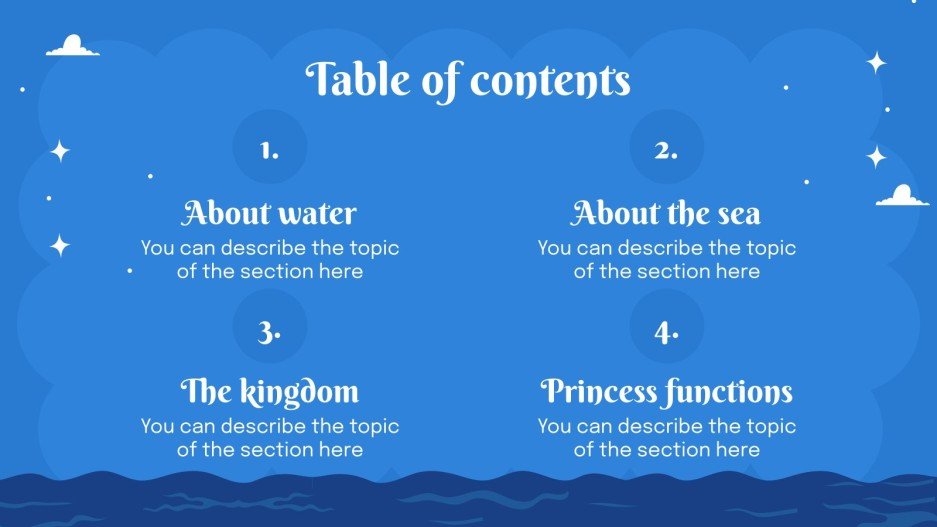 Table of contents

1.

About water

You can describe the topic of the section here

2.

About the sea

You can describe the topic of the section here

3.

The kingdom

You can describe the topic of the section here

4.

Princess functions

You can describe the topic of the section here